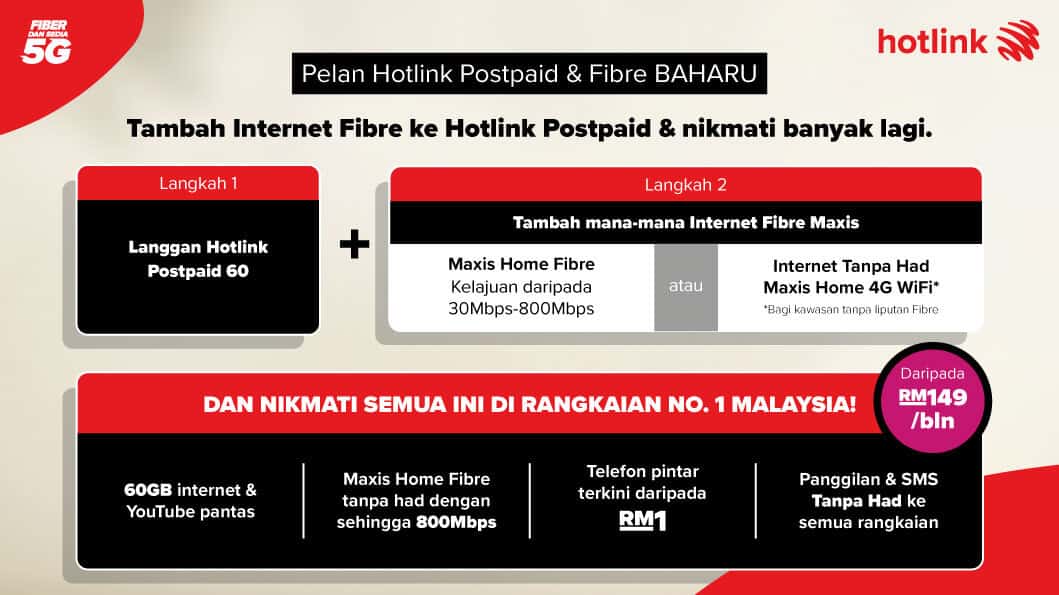 FIBER DAN SEDIA 5G

hotlink

Pelan Hotlink Postpaid & Fibre BAHARU

Tambah Internet Fibre ke Hotlink Postpaid & nikmati banyak lagi.

Langkah 1

Langgan Hotlink Postpaid 60

+

Langkah 2

Tambah mana-mana Internet Fibre Maxis

Maxis Home Fibre Kelajuan daripada 30Mbps-800Mbps

atau

Internet Tanpa Had Maxis Home 4G WiFi*
*Bagi kawasan tanpa liputan Fibre

DAN NIKMATI SEMUA INI DI RANGKAIAN NO. 1 MALAYSIA!

Daripada RM149 /bln

60GB internet & YouTube pantas

Maxis Home Fibre tanpa had dengan sehingga 800Mbps

Telefon pintar terkini daripada RM1

Panggilan & SMS Tanpa Had ke semua rangkaian